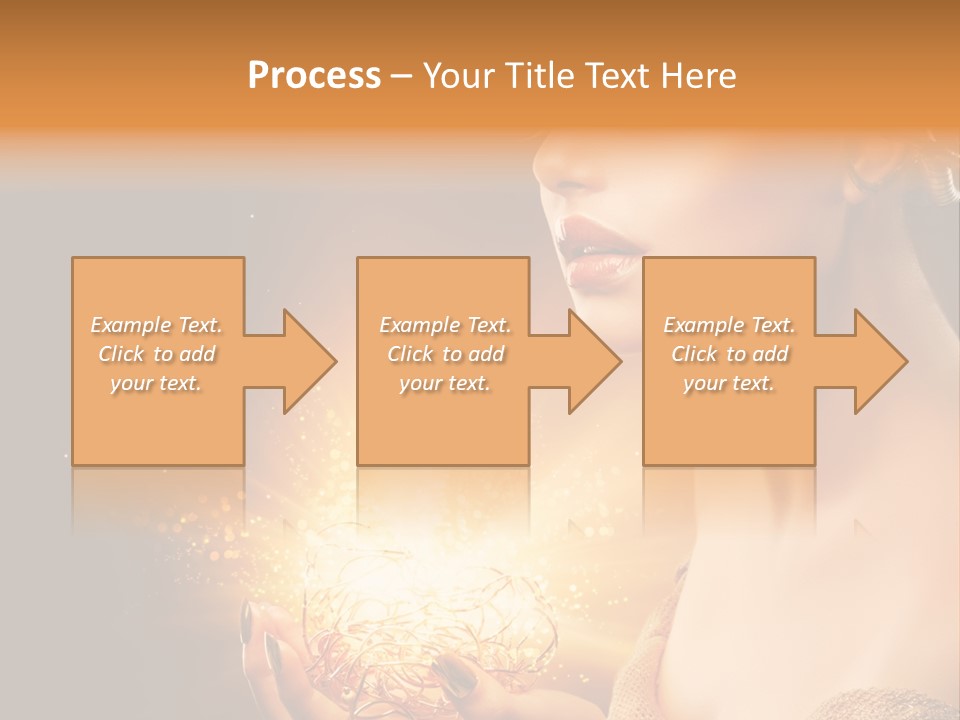 Process – Your Title Text Here

Example Text. Click to add your text.

Example Text. Click to add your text.

Example Text. Click to add your text.